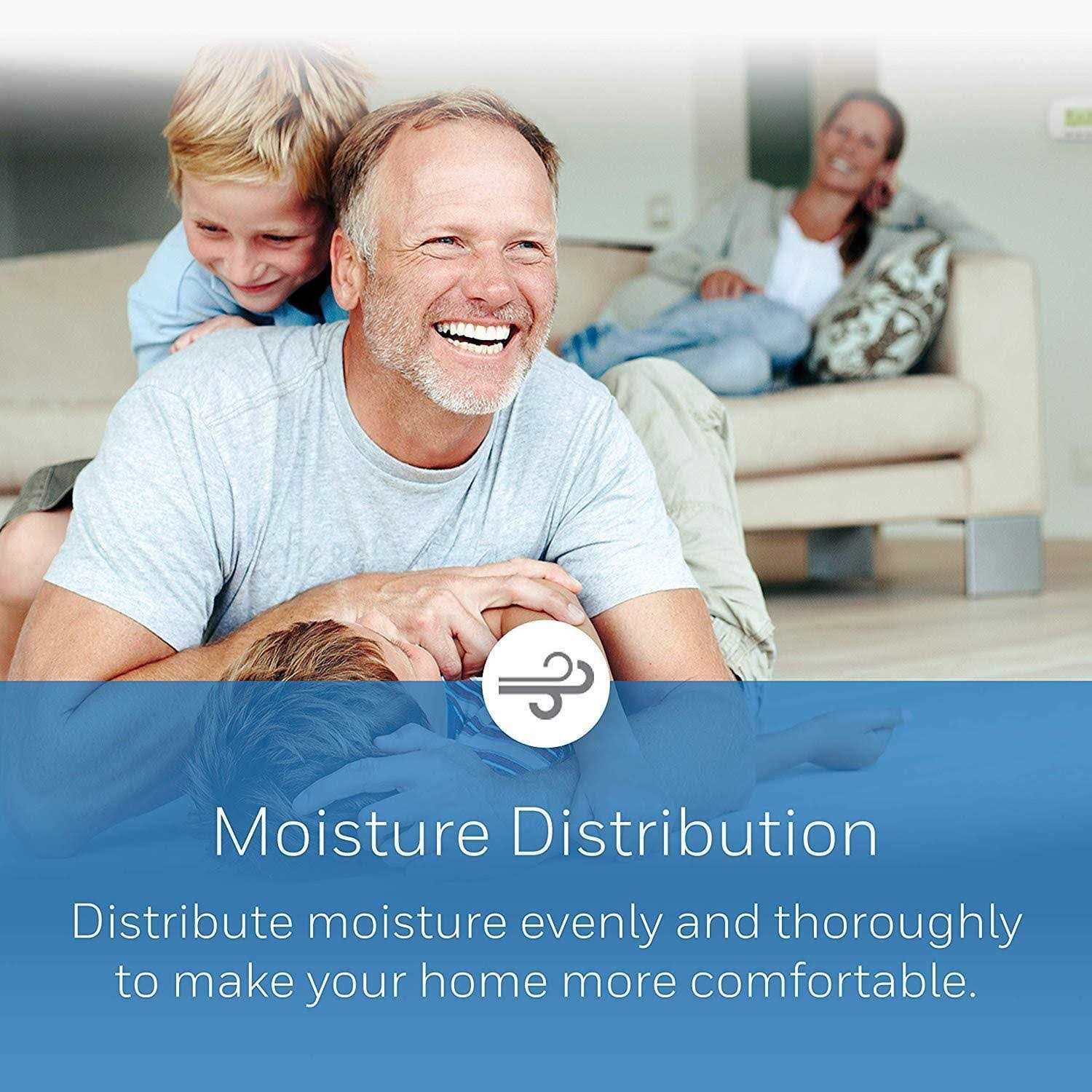 Moisture Distribution

Distribute moisture evenly and thoroughly to make your home more comfortable.